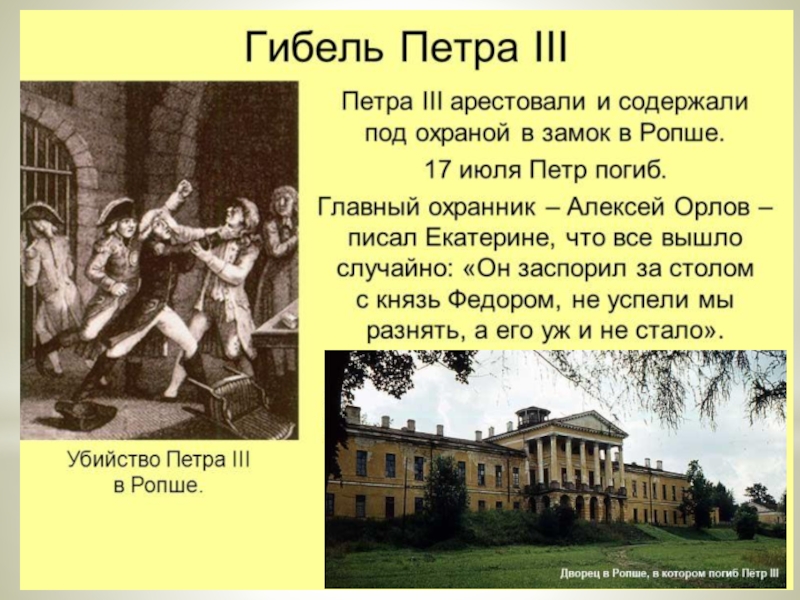 Гибель Петра III

Петра III арестовали и содержали под охраной в замок в Ропше.

17 июля Петр погиб.

Главный охранник – Алексей Орлов – писал Екатерине, что все вышло случайно: «Он заспорил за столом с князь Федором, не успели мы разнять, а его уж и не стало».

Убийство Петра III в Ропше.

Дворец в Ропше, в котором погиб Пётр III